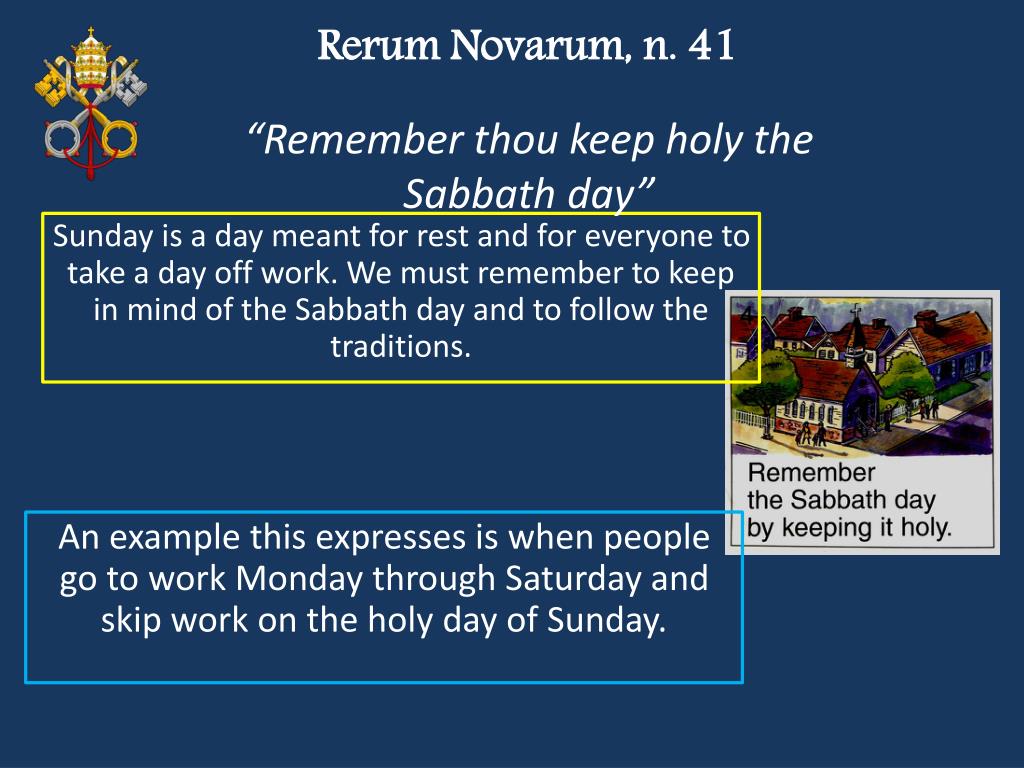 Rerum Novarum, n. 41

“Remember thou keep holy the Sabbath day”

Sunday is a day meant for rest and for everyone to take a day off work. We must remember to keep in mind of the Sabbath day and to follow the traditions.

4

Remember the Sabbath day by keeping it holy.

An example this expresses is when people go to work Monday through Saturday and skip work on the holy day of Sunday.